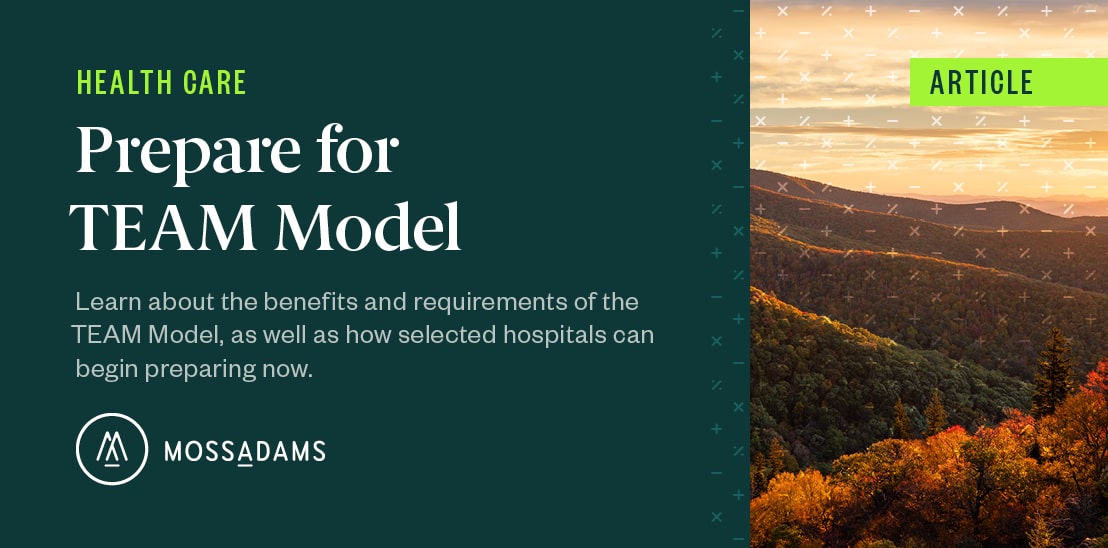 HEALTH CARE

Prepare for TEAM Model

Learn about the benefits and requirements of the TEAM Model, as well as how selected hospitals can begin preparing now.

MOSSADAMS

ARTICLE